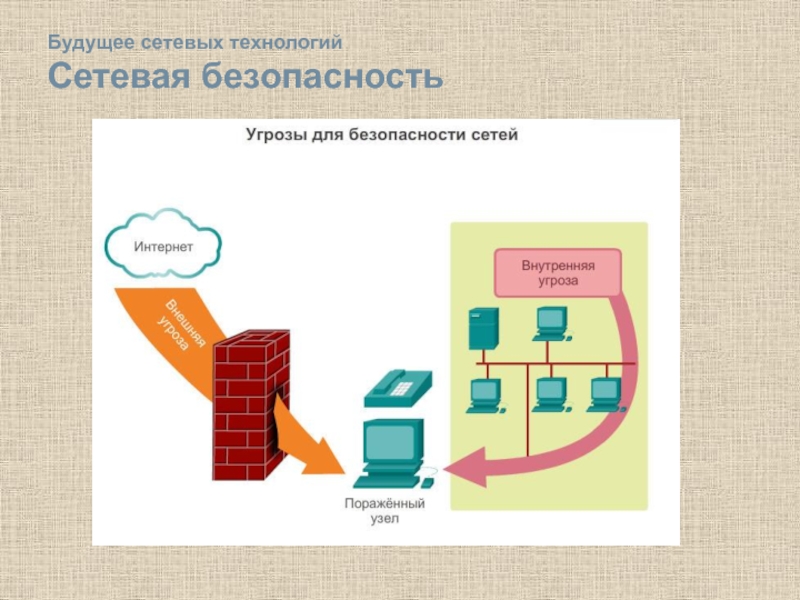 Будущее сетевых технологий
Сетевая безопасность

Угрозы для безопасности сетей

Интернет

Внешняя угроза

Внутренняя угроза

Поражённый узел